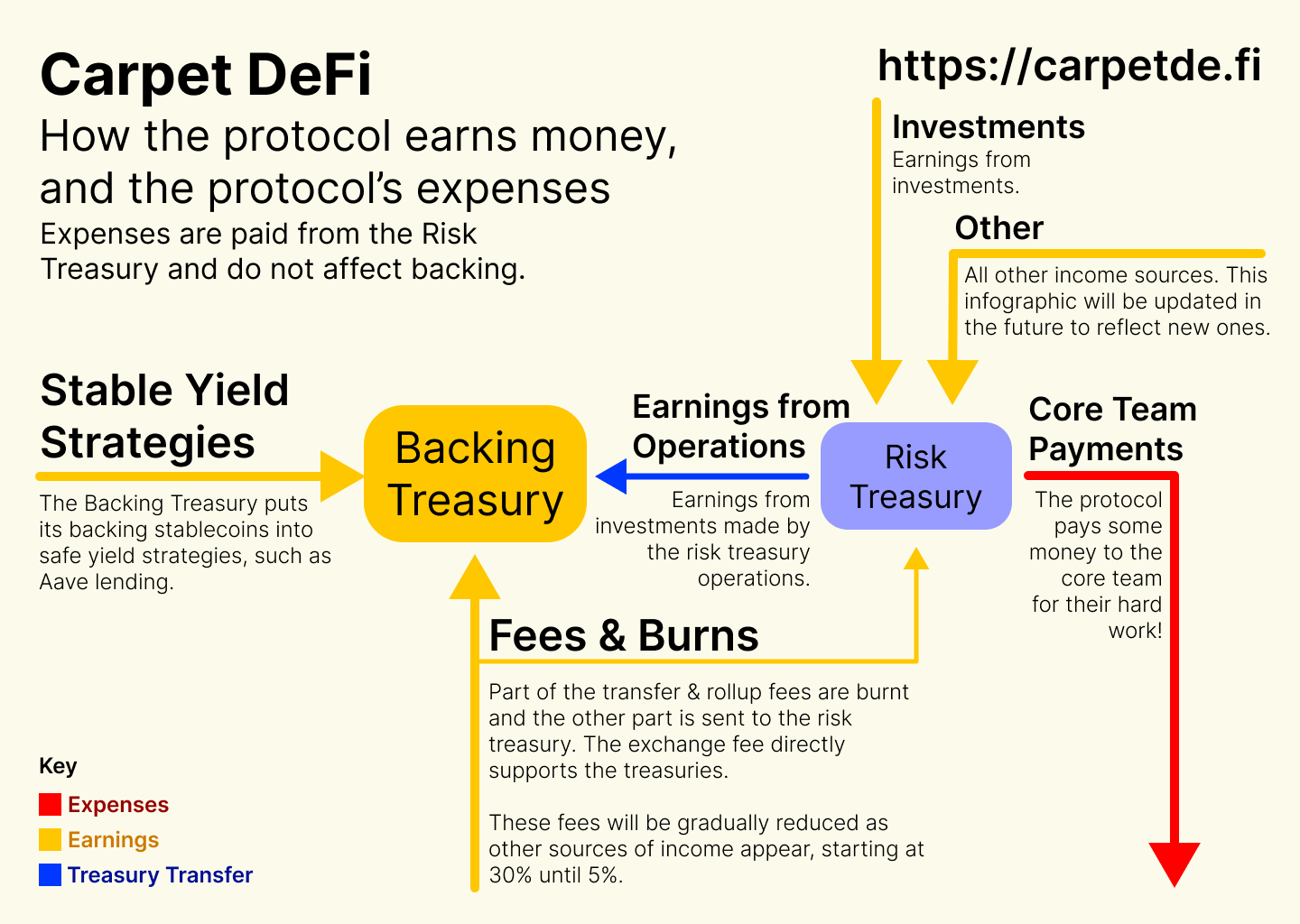 Carpet DeFi

How the protocol earns money, and the protocol's expenses

Expenses are paid from the Risk Treasury and do not affect backing.

https://carpetde.fi

Investments

Earnings from investments.

Other

All other income sources. This infographic will be updated in the future to reflect new ones.

Stable Yield Strategies

The Backing Treasury puts its backing stablecoins into safe yield strategies, such as Aave lending.

Backing Treasury

Earnings from Operations

Earnings from investments made by the risk treasury operations.

Risk Treasury

Core Team Payments

The protocol pays some money to the core team for their hard work!

Fees & Burns

Part of the transfer & rollup fees are burnt and the other part is sent to the risk treasury. The exchange fee directly supports the treasuries.

These fees will be gradually reduced as other sources of income appear, starting at 30% until 5%.

Key

Expenses

Earnings

Treasury Transfer